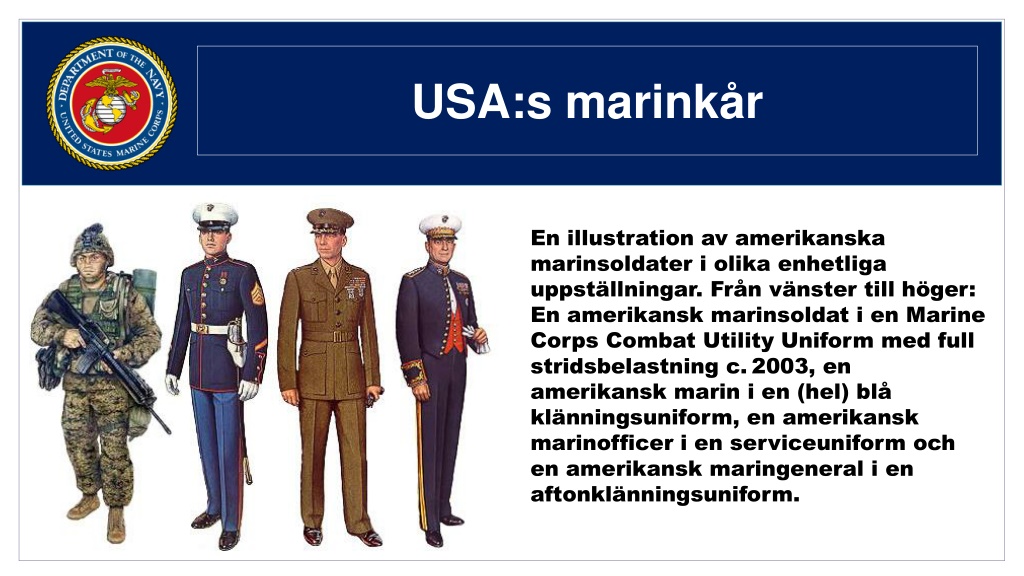 DEPARTMENT OF THE NAVY
UNITED STATES MARINE CORPS

USA:s marinkår

En illustration av amerikanska marinsoldater i olika enhetliga uppställningar. Från vänster till höger: En amerikansk marinsoldat i en Marine Corps Combat Utility Uniform med full stridsbelastning c. 2003, en amerikansk marin i en (hel) blå klänningsuniform, en amerikansk marinofficer i en serviceuniform och en amerikansk maringeneral i en aftonklänningsuniform.